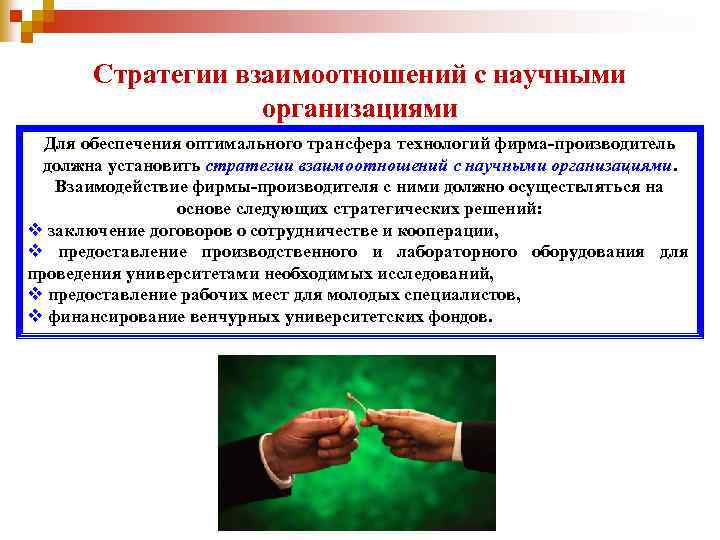 Стратегии взаимоотношений с научными организациями

Для обеспечения оптимального трансфера технологий фирма-производитель должна установить стратегии взаимоотношений с научными организациями. Взаимодействие фирмы-производителя с ними должно осуществляться на основе следующих стратегических решений:

❖ заключение договоров о сотрудничестве и кооперации,
❖ предоставление производственного и лабораторного оборудования для проведения университетами необходимых исследований,
❖ предоставление рабочих мест для молодых специалистов,
❖ финансирование венчурных университетских фондов.